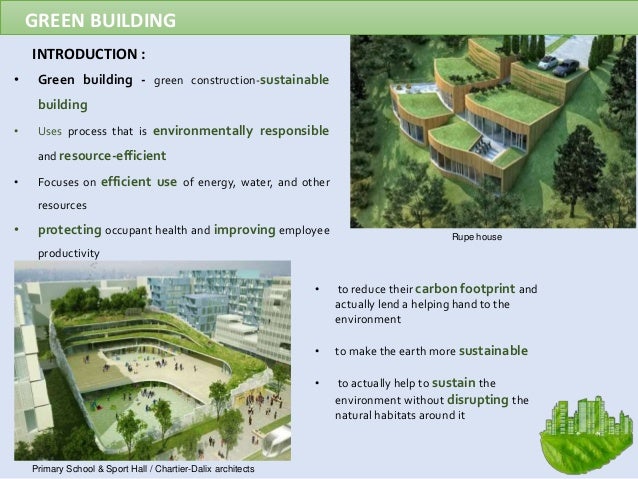 GREEN BUILDING

INTRODUCTION :

• Green building - green construction-sustainable building

• Uses process that is environmentally responsible and resource-efficient

• Focuses on efficient use of energy, water, and other resources

• protecting occupant health and improving employee productivity

Rupe house

• to reduce their carbon footprint and actually lend a helping hand to the environment

• to make the earth more sustainable

• to actually help to sustain the environment without disrupting the natural habitats around it

Primary School & Sport Hall / Chartier-Dalix architects